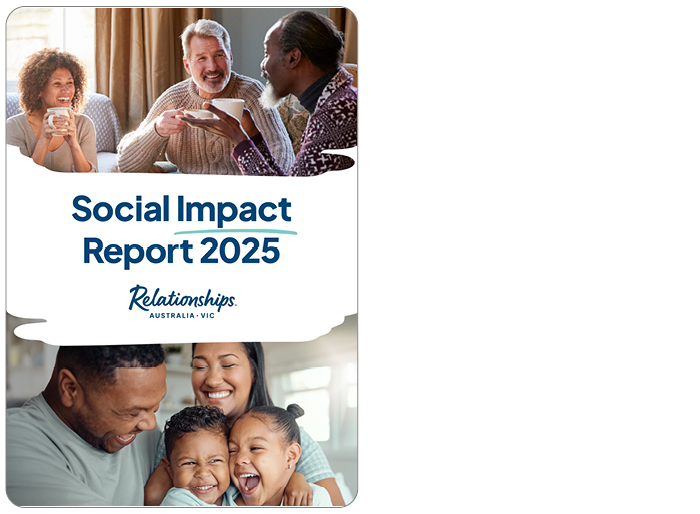 Social Impact Report 2025

Relationships.
AUSTRALIA · VIC